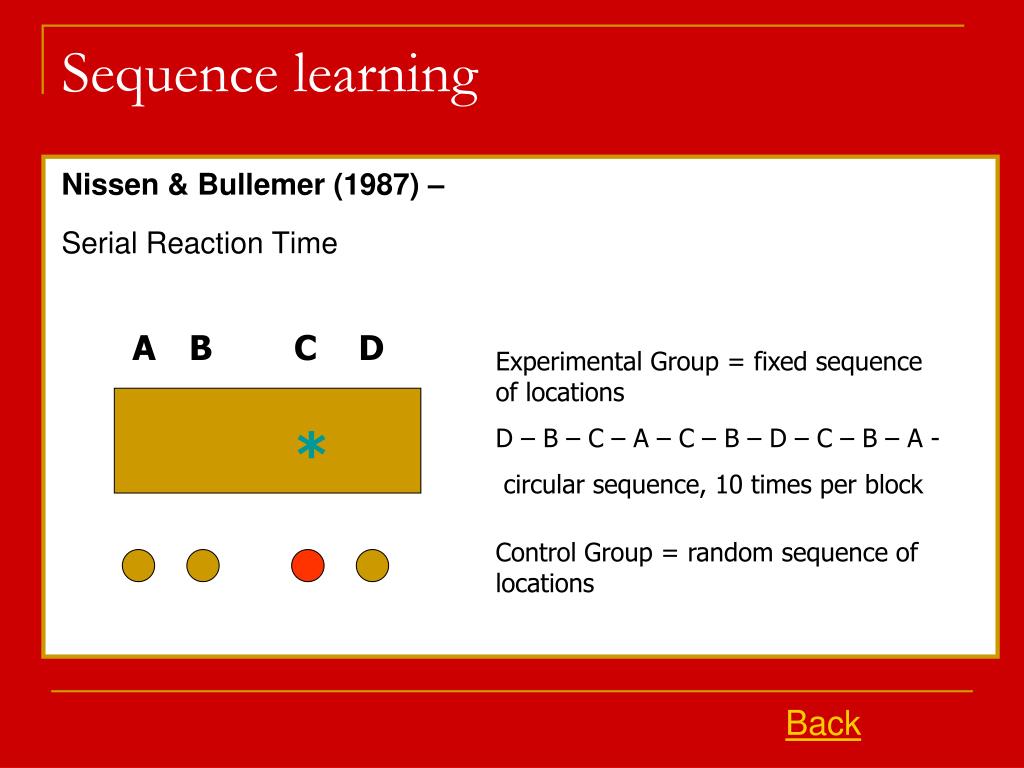 Sequence learning

Nissen & Bullemer (1987) –

Serial Reaction Time

A B C D

*

Experimental Group = fixed sequence of locations

D – B – C – A – C – B – D – C – B – A -

circular sequence, 10 times per block

Control Group = random sequence of locations

Back